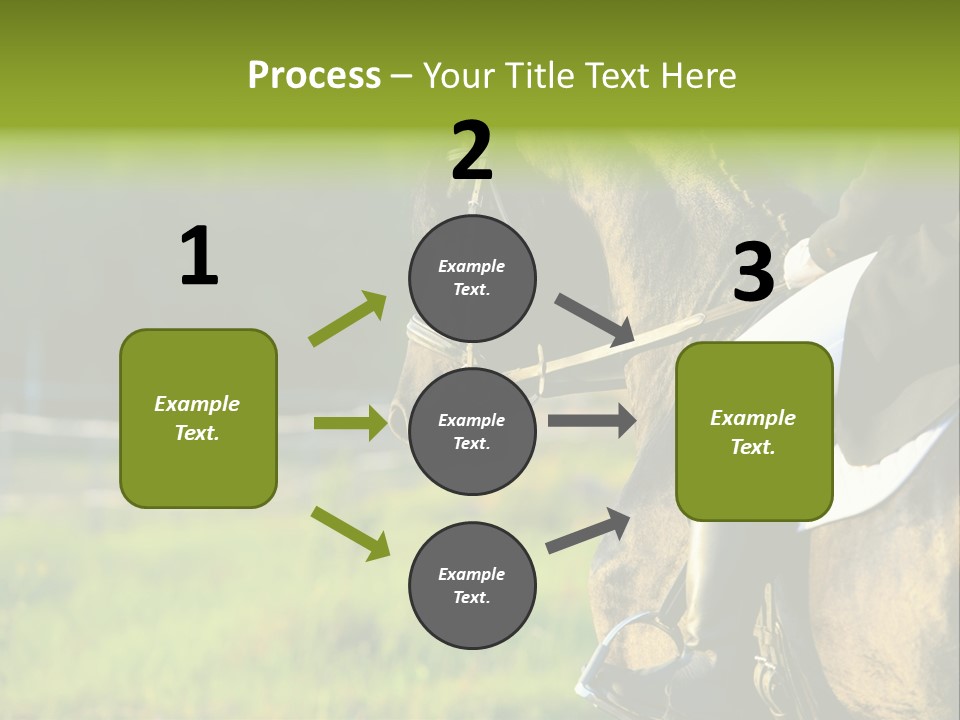 Process – Your Title Text Here

1

Example Text.

2

Example Text.

Example Text.

Example Text.

3

Example Text.